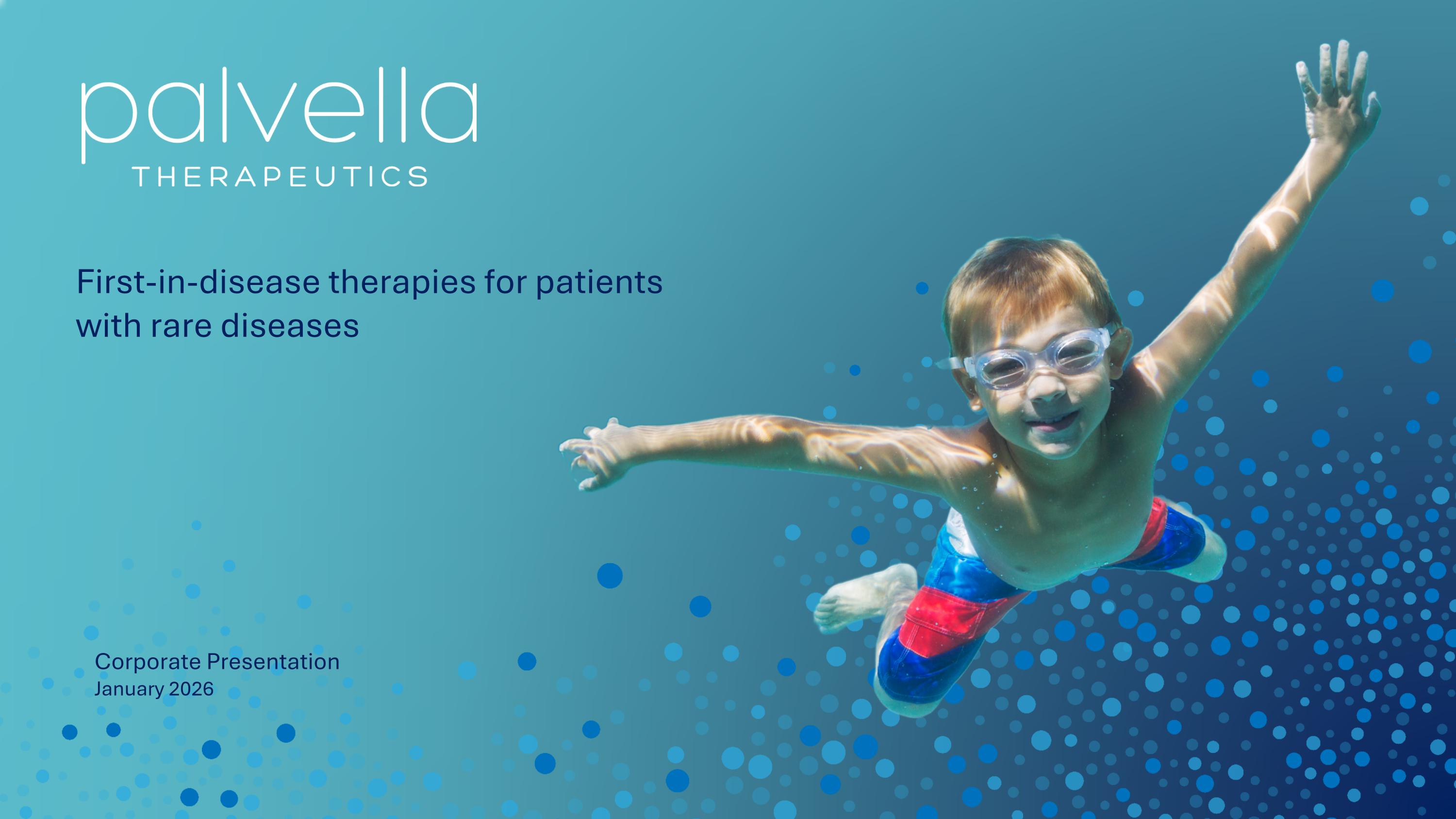 palvella
THERAPEUTICS

First-in-disease therapies for patients with rare diseases

Corporate Presentation
January 2026